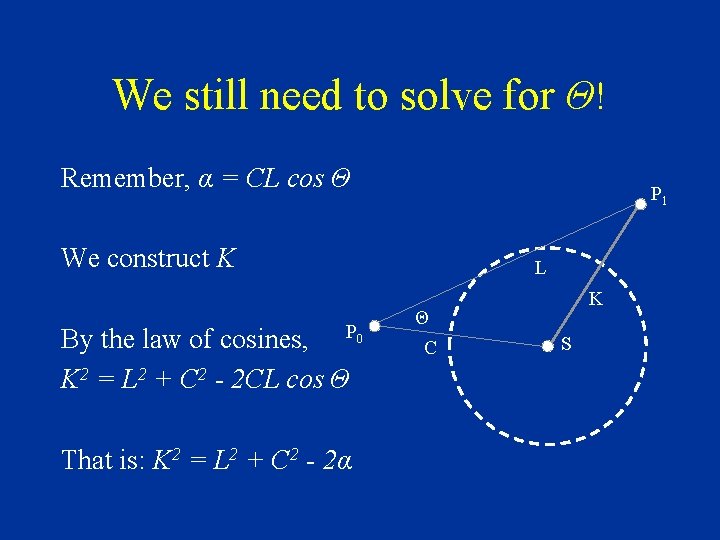 We still need to solve for $\Theta$!

Remember, $\alpha = CL \cos \Theta$

We construct $K$

By the law of cosines,
$K^2 = L^2 + C^2 - 2CL \cos \Theta$

That is: $K^2 = L^2 + C^2 - 2\alpha$

$P_1$

L

K

$\Theta$

$P_0$

C

S